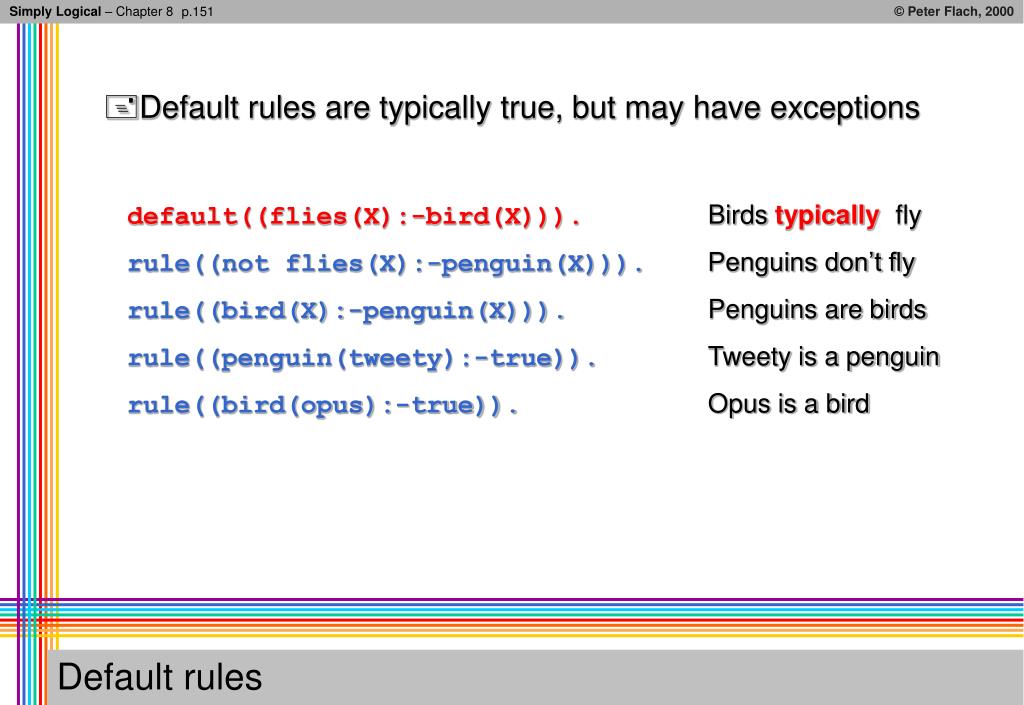 Simply Logical – Chapter 8 p.151

© Peter Flach, 2000

Default rules are typically true, but may have exceptions

default((flies(X):-bird(X))).
rule((not flies(X):-penguin(X))).
rule((bird(X):-penguin(X))).
rule((penguin(tweety):-true)).
rule((bird(opus):-true)).

Birds typically fly
Penguins don't fly
Penguins are birds
Tweety is a penguin
Opus is a bird

Default rules